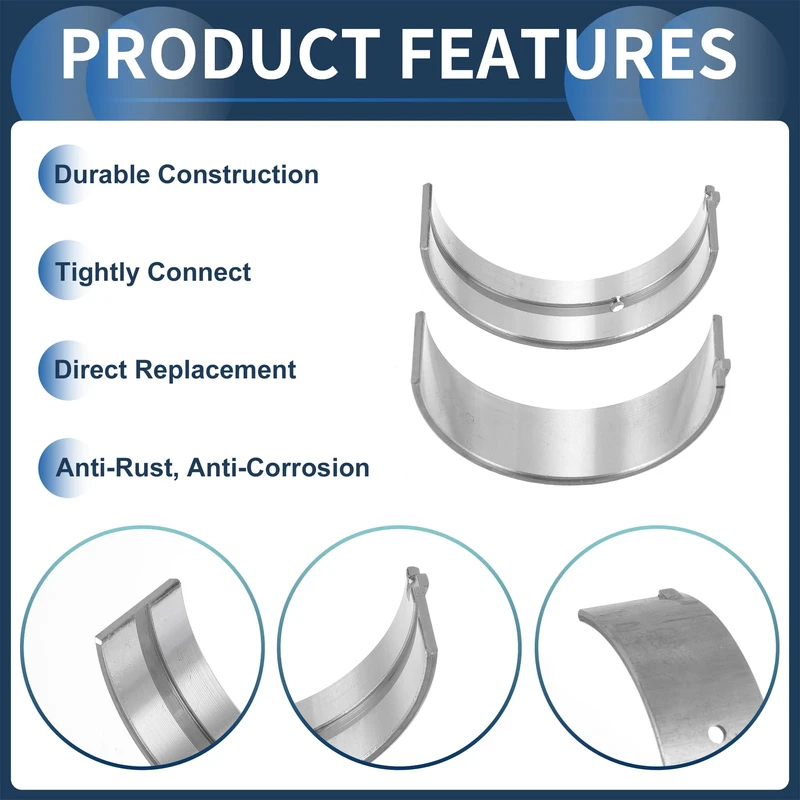 PRODUCT FEATURES

Durable Construction

Tightly Connect

Direct Replacement

Anti-Rust, Anti-Corrosion